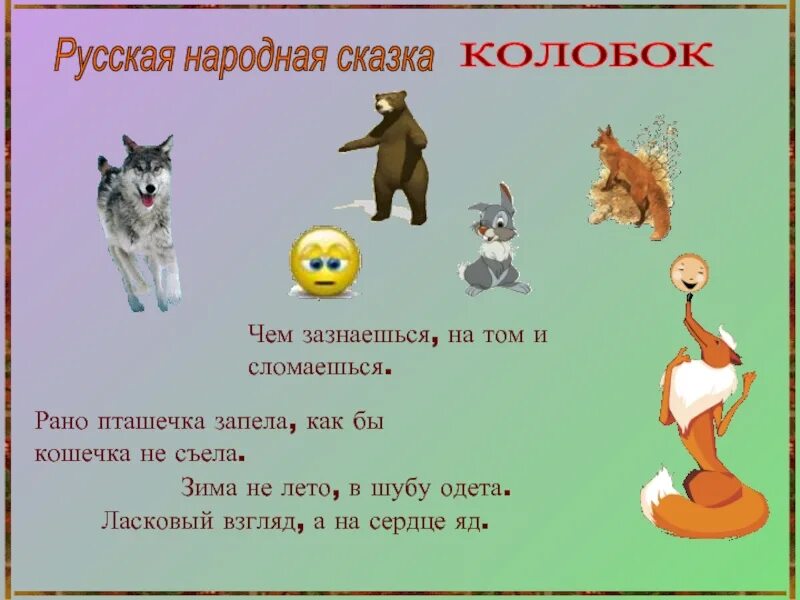 Русская народная сказка КОЛОБОК

Чем зазнаешься, на том и сломаешься.

Рано пташечка запела, как бы кошечка не съела.

Зима не лето, в шубу одета.

Ласковый взгляд, а на сердце яд.